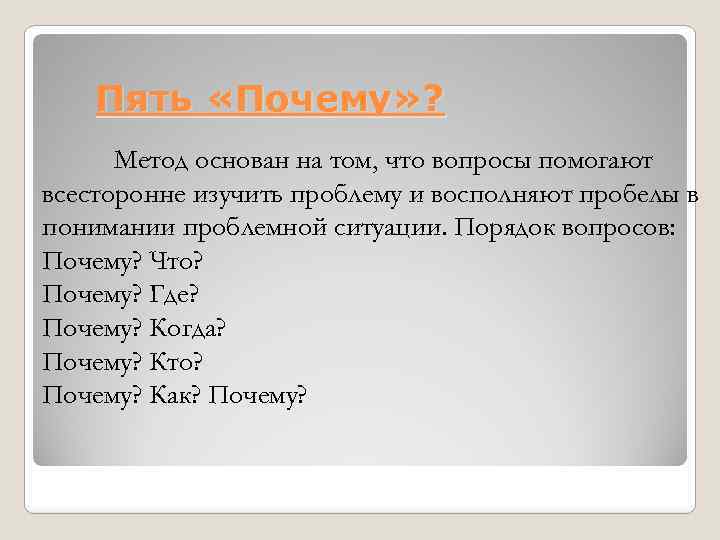 Пять «Почему»?

Метод основан на том, что вопросы помогают всесторонне изучить проблему и восполняют пробелы в понимании проблемной ситуации. Порядок вопросов:
Почему? Что?
Почему? Где?
Почему? Когда?
Почему? Кто?
Почему? Как? Почему?